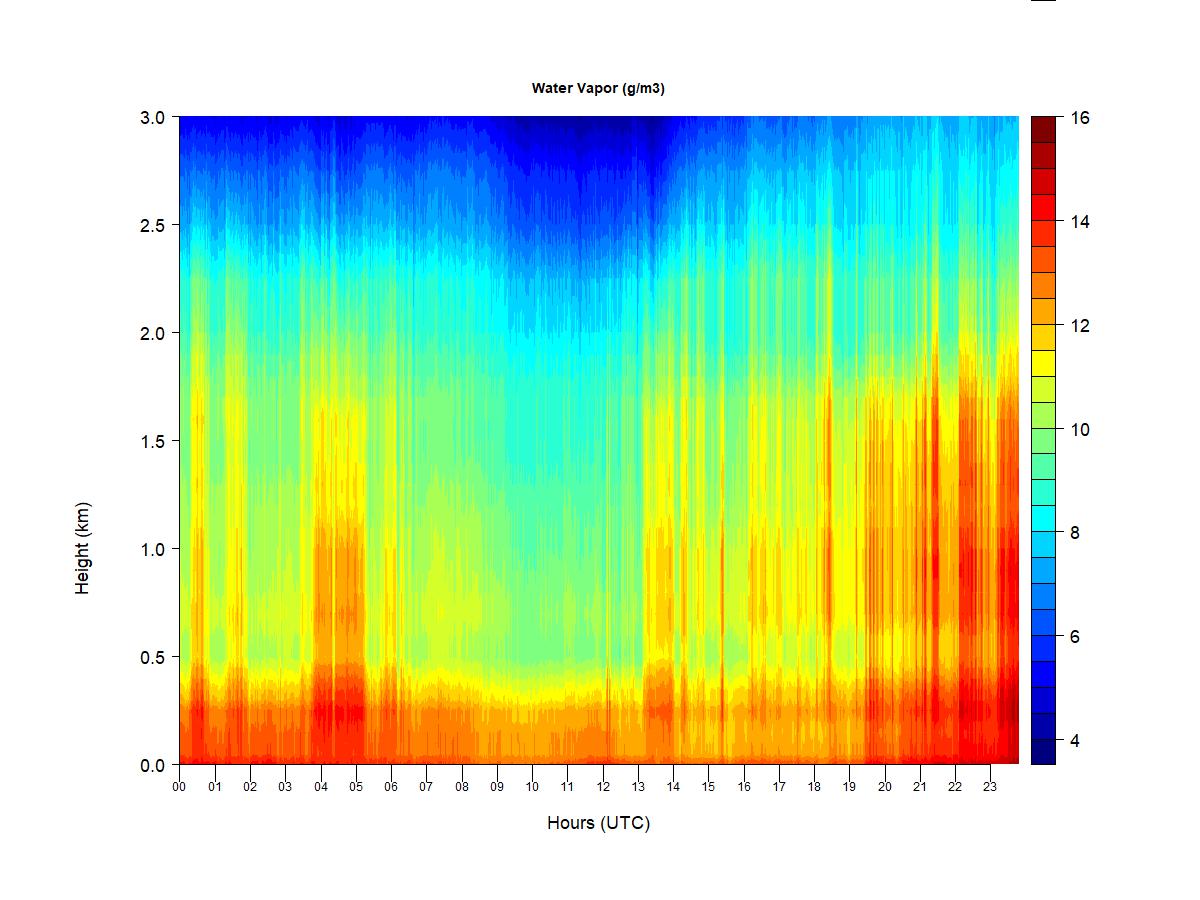 Water Vapor (g/m3)

Height (km)

3.0
2.5
2.0
1.5
1.0
0.5
0.0

00 01 02 03 04 05 06 07 08 09 10 11 12 13 14 15 16 17 18 19 20 21 22 23

Hours (UTC)

16
14
12
10
8
6
4